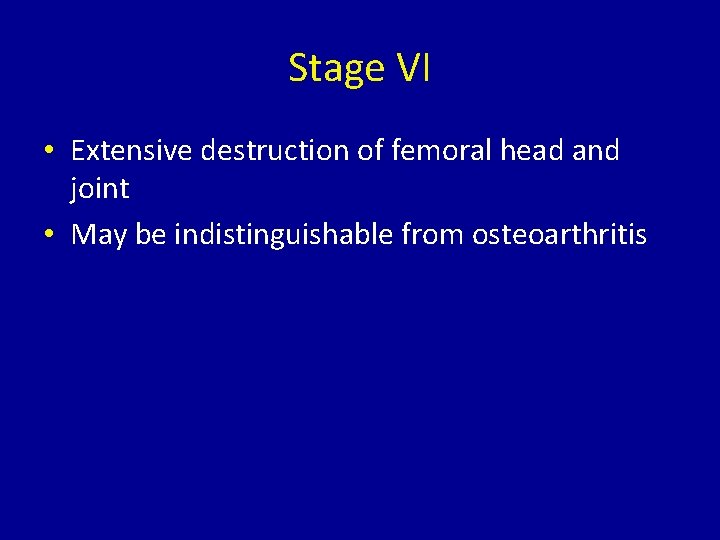 Stage VI

• Extensive destruction of femoral head and joint
• May be indistinguishable from osteoarthritis